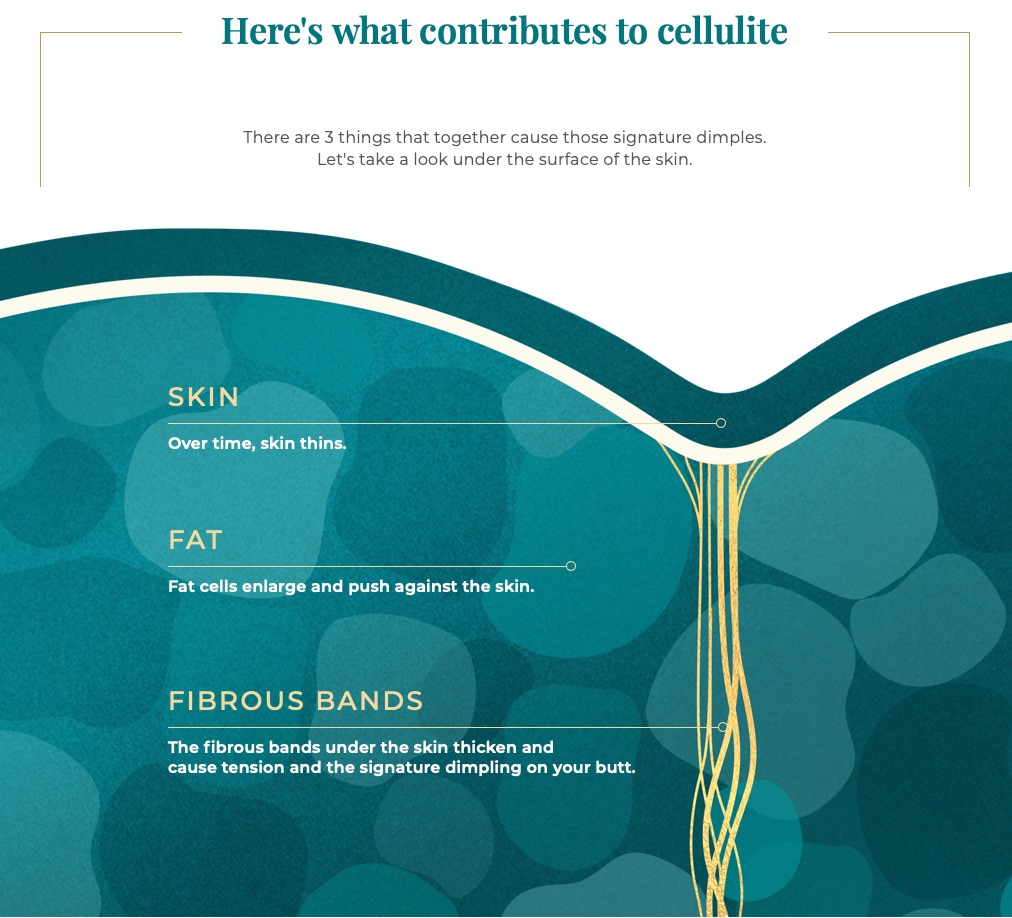 Here's what contributes to cellulite

There are 3 things that together cause those signature dimples. Let's take a look under the surface of the skin.

SKIN

Over time, skin thins.

FAT

Fat cells enlarge and push against the skin.

FIBROUS BANDS

The fibrous bands under the skin thicken and cause tension and the signature dimpling on your butt.